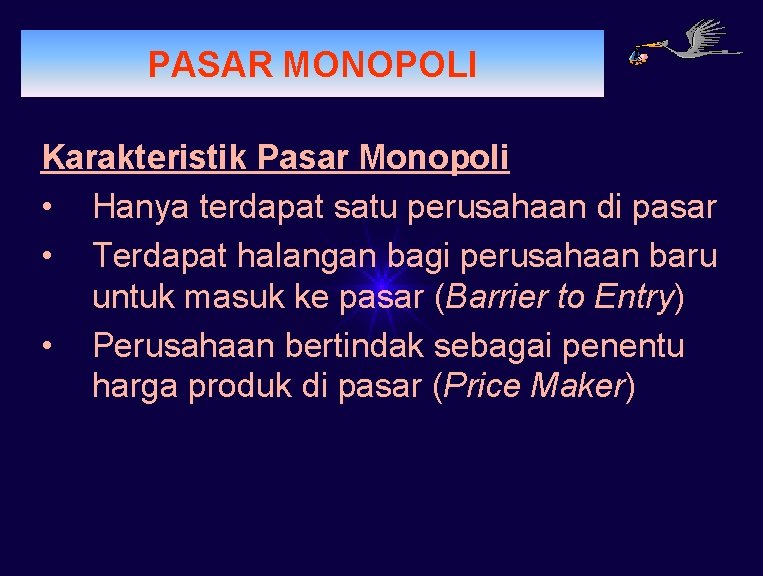 PASAR MONOPOLI

Karakteristik Pasar Monopoli

• Hanya terdapat satu perusahaan di pasar

• Terdapat halangan bagi perusahaan baru untuk masuk ke pasar (Barrier to Entry)

• Perusahaan bertindak sebagai penentu harga produk di pasar (Price Maker)